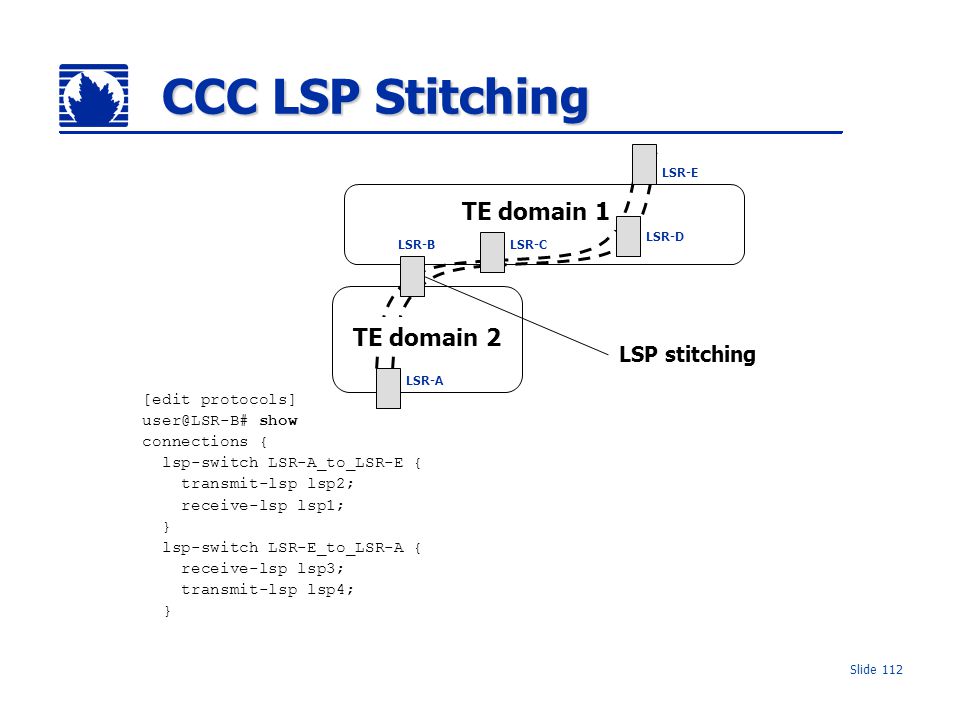 CCC LSP Stitching

LSR-E

TE domain 1

LSR-D

LSR-B

LSR-C

TE domain 2

LSP stitching

LSR-A

[edit protocols]
user@LSR-B# show
connections {
  lsp-switch LSR-A_to_LSR-E {
    transmit-lsp lsp2;
    receive-lsp lsp1;
  }
  lsp-switch LSR-E_to_LSR-A {
    receive-lsp lsp3;
    transmit-lsp lsp4;
  }

Slide 112